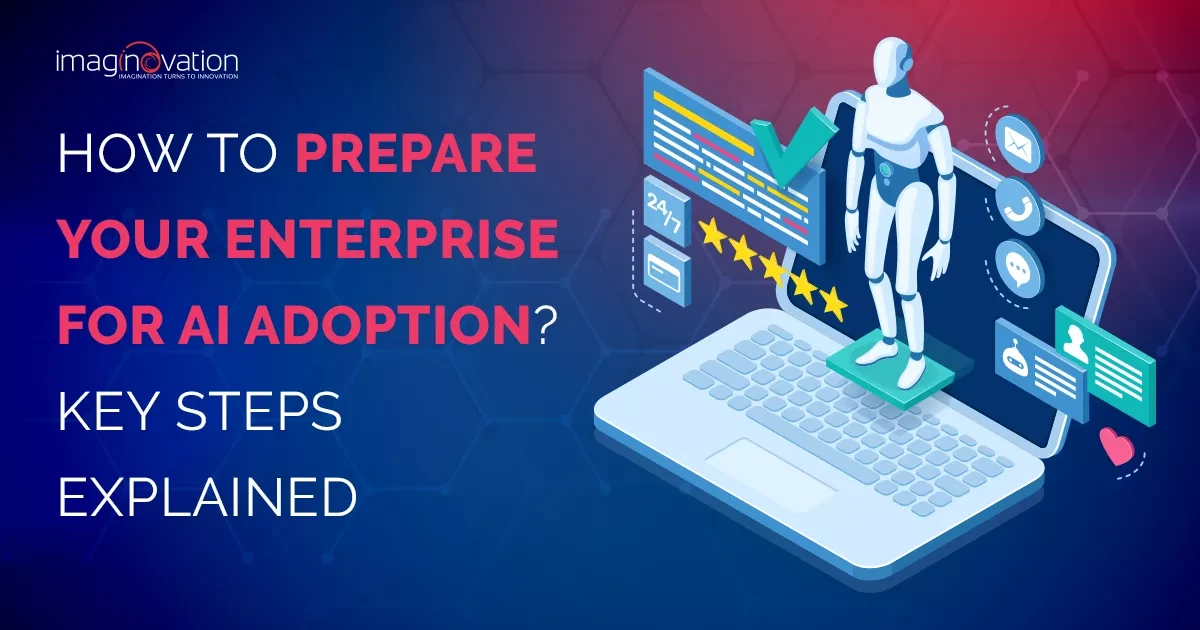 imaginovation
IMAGINATION TURNS TO INNOVATION

HOW TO PREPARE YOUR ENTERPRISE FOR AI ADOPTION? KEY STEPS EXPLAINED

24/7